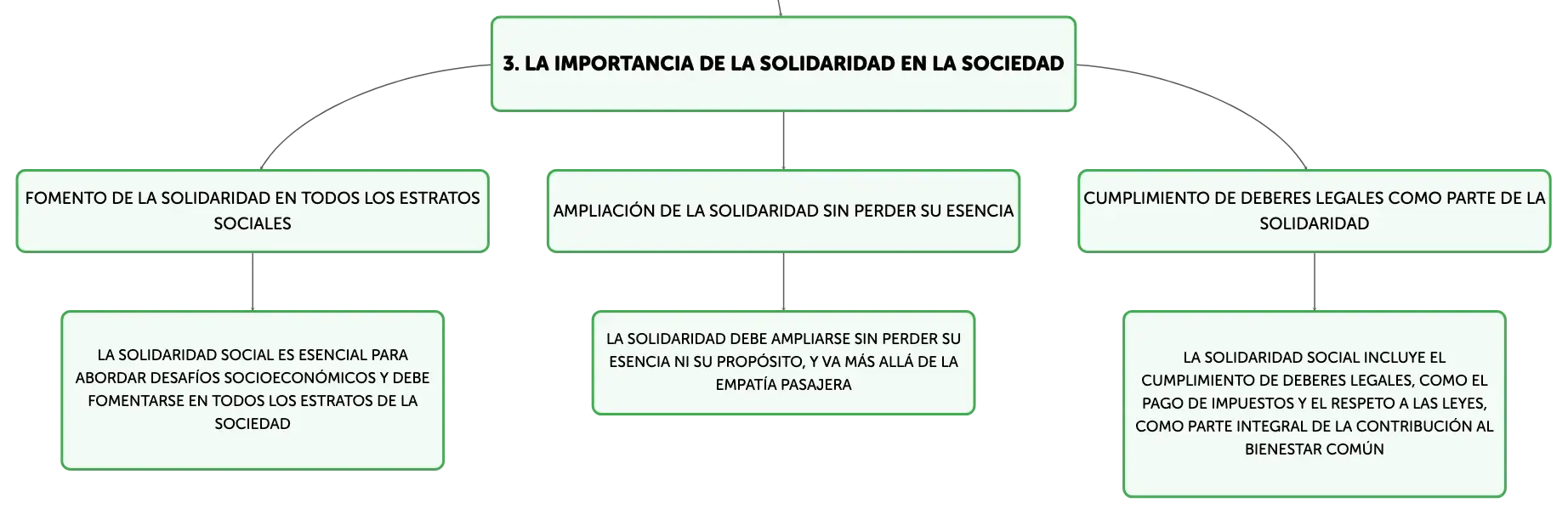 3. LA IMPORTANCIA DE LA SOLIDARIDAD EN LA SOCIEDAD

FOMENTO DE LA SOLIDARIDAD EN TODOS LOS ESTRATOS SOCIALES

LA SOLIDARIDAD SOCIAL ES ESENCIAL PARA ABORDAR DESAFÍOS SOCIOECONÓMICOS Y DEBE FOMENTARSE EN TODOS LOS ESTRATOS DE LA SOCIEDAD

AMPLIACIÓN DE LA SOLIDARIDAD SIN PERDER SU ESENCIA

LA SOLIDARIDAD DEBE AMPLIARSE SIN PERDER SU ESENCIA NI SU PROPÓSITO, Y VA MÁS ALLÁ DE LA EMPATÍA PASAJERA

CUMPLIMIENTO DE DEBERES LEGALES COMO PARTE DE LA SOLIDARIDAD

LA SOLIDARIDAD SOCIAL INCLUYE EL CUMPLIMIENTO DE DEBERES LEGALES, COMO EL PAGO DE IMPUESTOS Y EL RESPETO A LAS LEYES, COMO PARTE INTEGRAL DE LA CONTRIBUCIÓN AL BIENESTAR COMÚN